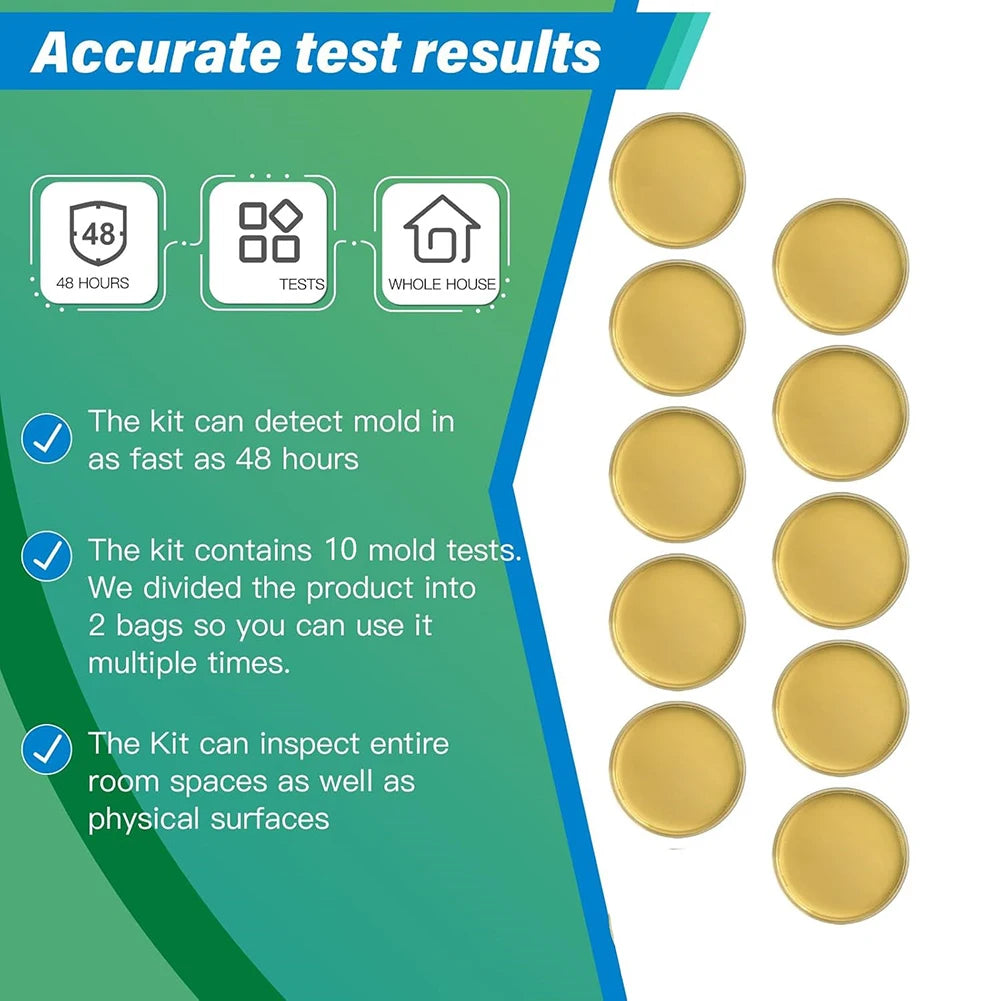 Accurate test results

48

48 HOURS

TESTS

WHOLE HOUSE

The kit can detect mold in as fast as 48 hours

The kit contains 10 mold tests. We divided the product into 2 bags so you can use it multiple times.

The Kit can inspect entire room spaces as well as physical surfaces